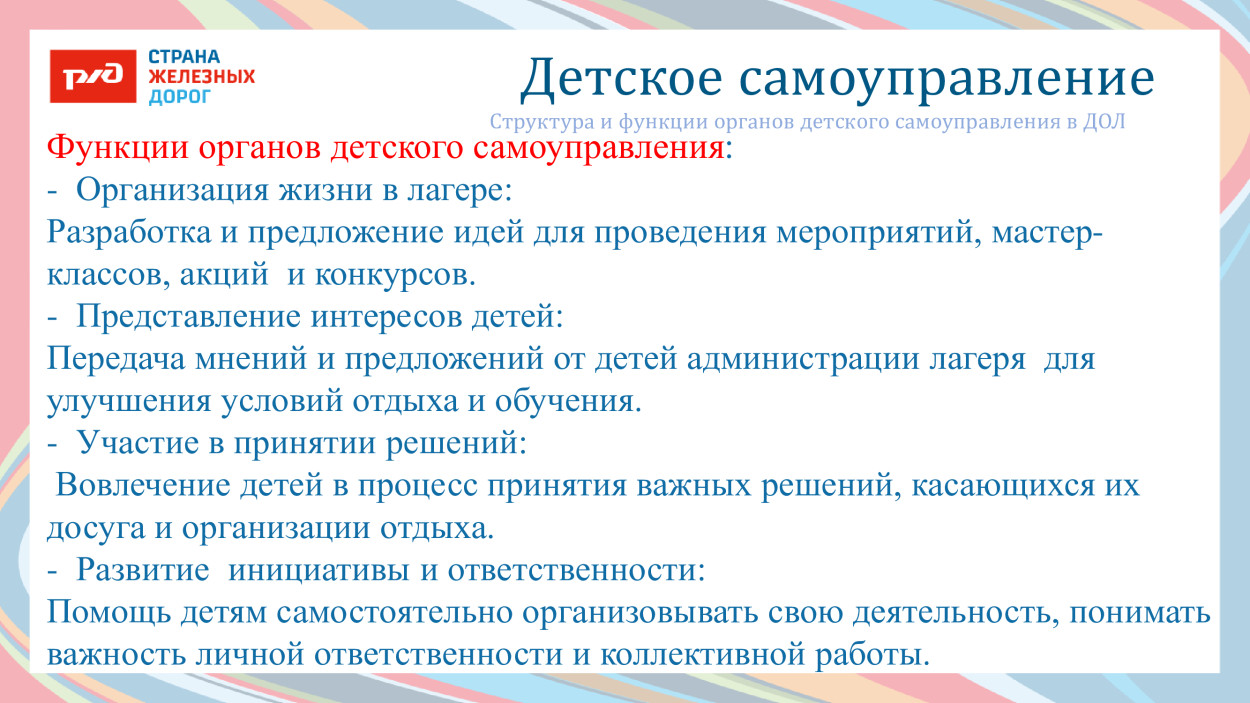 РЖД СТРАНА ЖЕЛЕЗНЫХ ДОРОГ

Детское самоуправление

Структура и функции органов детского самоуправления в ДОЛ

Функции органов детского самоуправления:
- Организация жизни в лагере:
Разработка и предложение идей для проведения мероприятий, мастер-классов, акций и конкурсов.
- Представление интересов детей:
Передача мнений и предложений от детей администрации лагеря для улучшения условий отдыха и обучения.
- Участие в принятии решений:
Вовлечение детей в процесс принятия важных решений, касающихся их досуга и организации отдыха.
- Развитие инициативы и ответственности:
Помощь детям самостоятельно организовывать свою деятельность, понимать важность личной ответственности и коллективной работы.